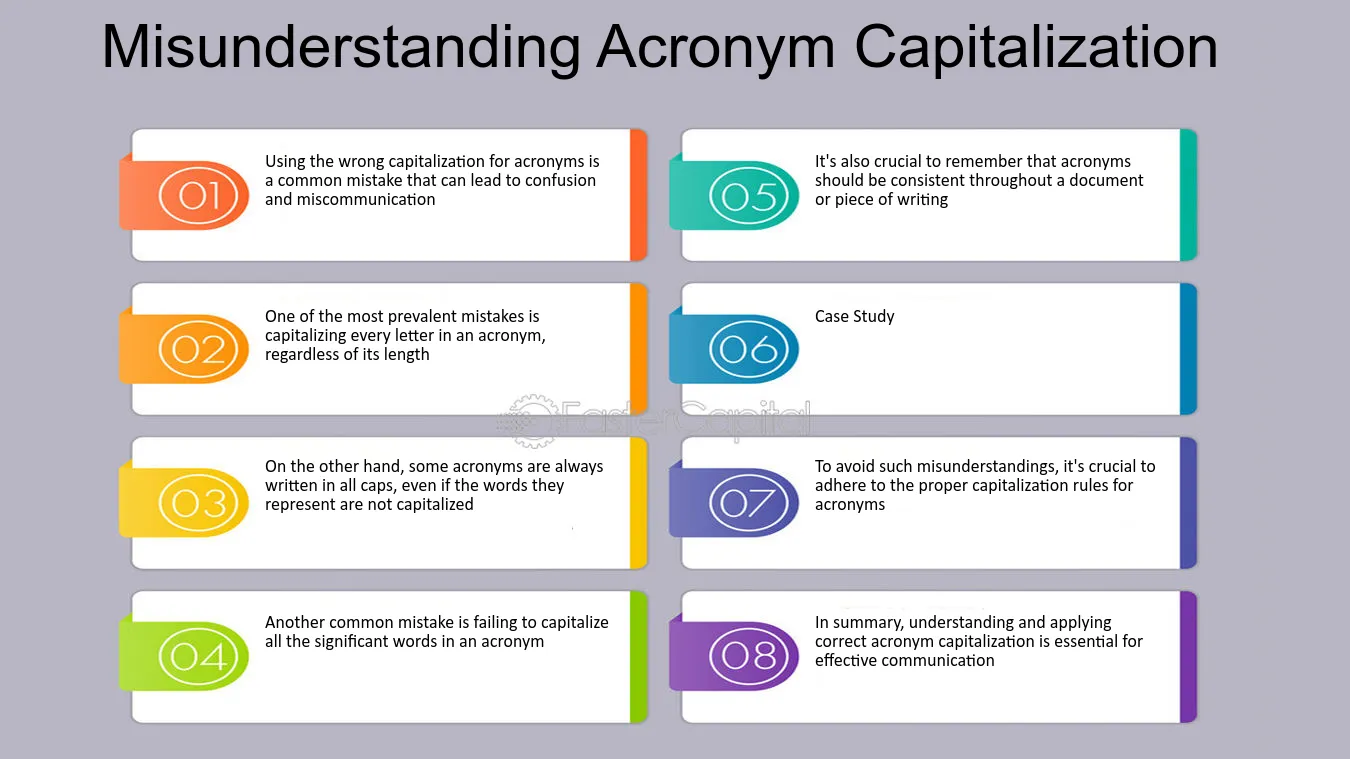 Misunderstanding Acronym Capitalization

01
Using the wrong capitalization for acronyms is a common mistake that can lead to confusion and miscommunication

02
One of the most prevalent mistakes is capitalizing every letter in an acronym, regardless of its length

03
On the other hand, some acronyms are always written in all caps, even if the words they represent are not capitalized

04
Another common mistake is failing to capitalize all the significant words in an acronym

05
It's also crucial to remember that acronyms should be consistent throughout a document or piece of writing

06
Case Study

07
To avoid such misunderstandings, it's crucial to adhere to the proper capitalization rules for acronyms

08
In summary, understanding and applying correct acronym capitalization is essential for effective communication

FasterCapital